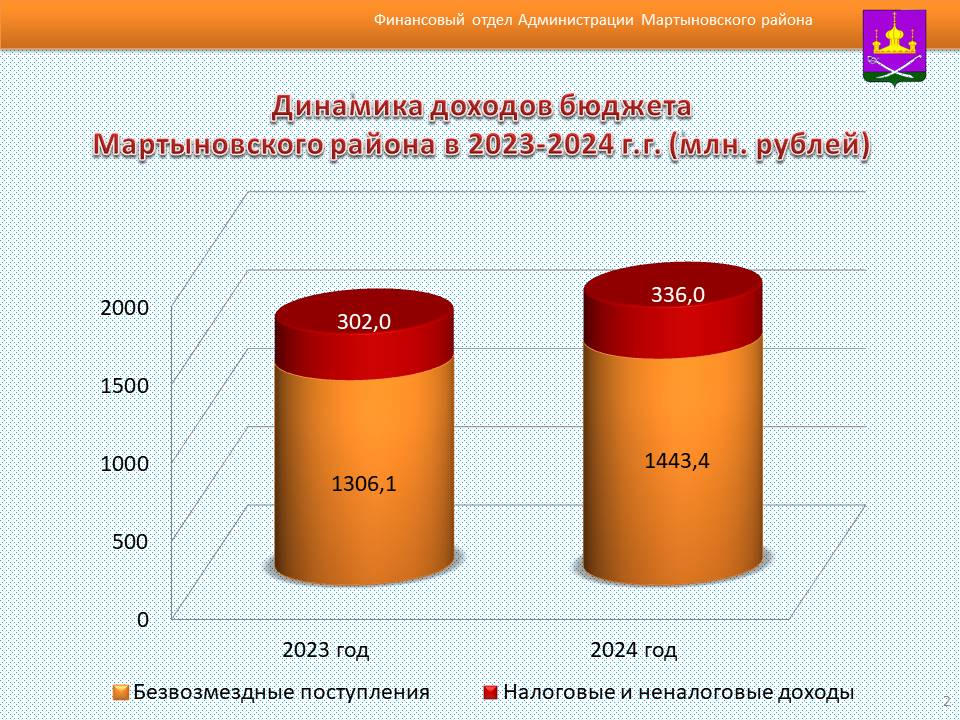 Финансовый отдел Администрации Мартыновского района

Динамика доходов бюджета Мартыновского района в 2023-2024 г.г. (млн. рублей)

2000
1500
1000
500
0

302,0
1306,1
336,0
1443,4

2023 год
2024 год

Безвозмездные поступления
Налоговые и неналоговые доходы

2